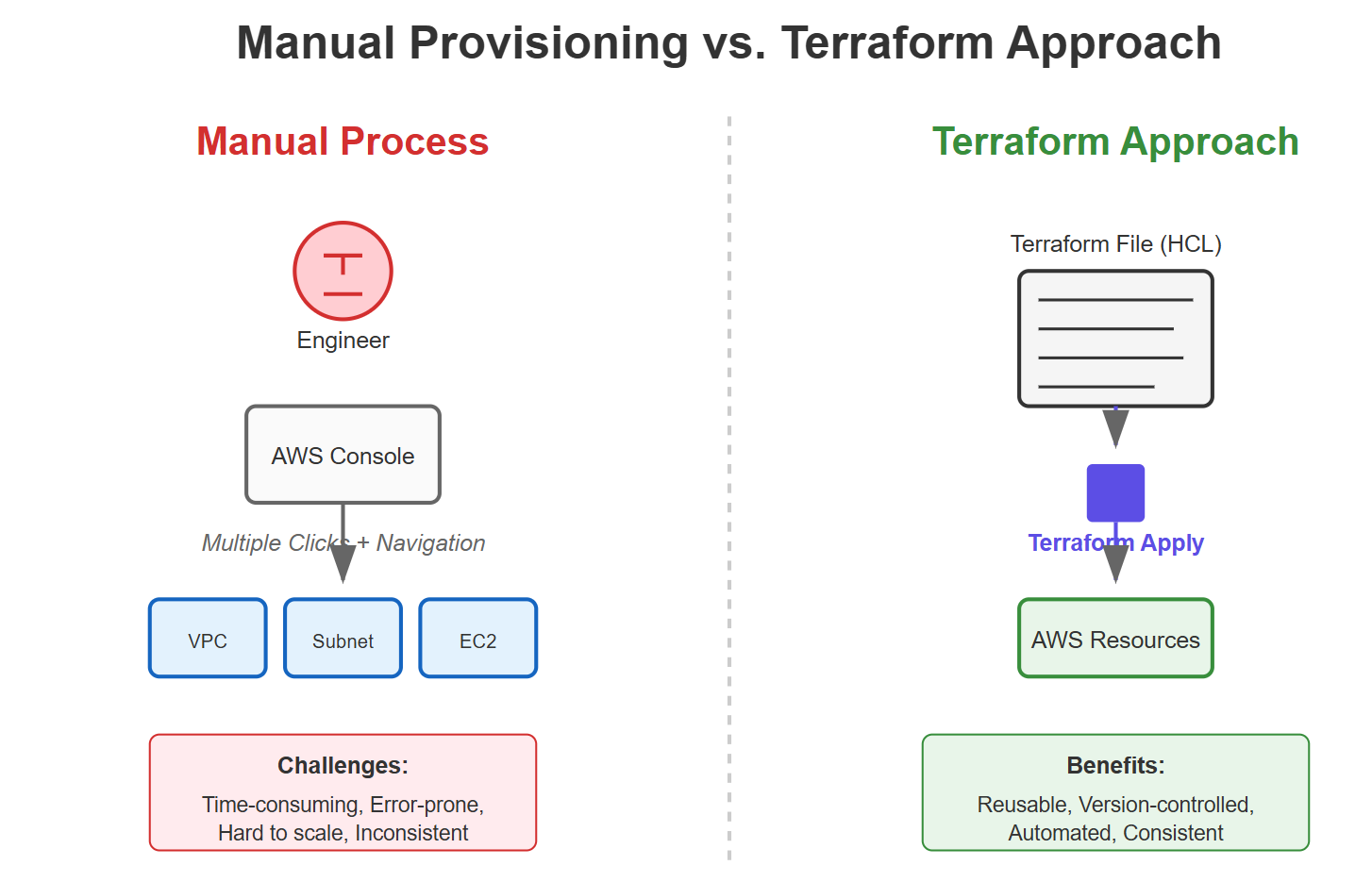 Manual Provisioning vs. Terraform Approach

Manual Process

Engineer

AWS Console

Multiple Clicks + Navigation

VPC

Subnet

EC2

Challenges:

Time-consuming, Error-prone, Hard to scale, Inconsistent

Terraform Approach

Terraform File (HCL)

Terraform Apply

AWS Resources

Benefits:

Reusable, Version-controlled, Automated, Consistent